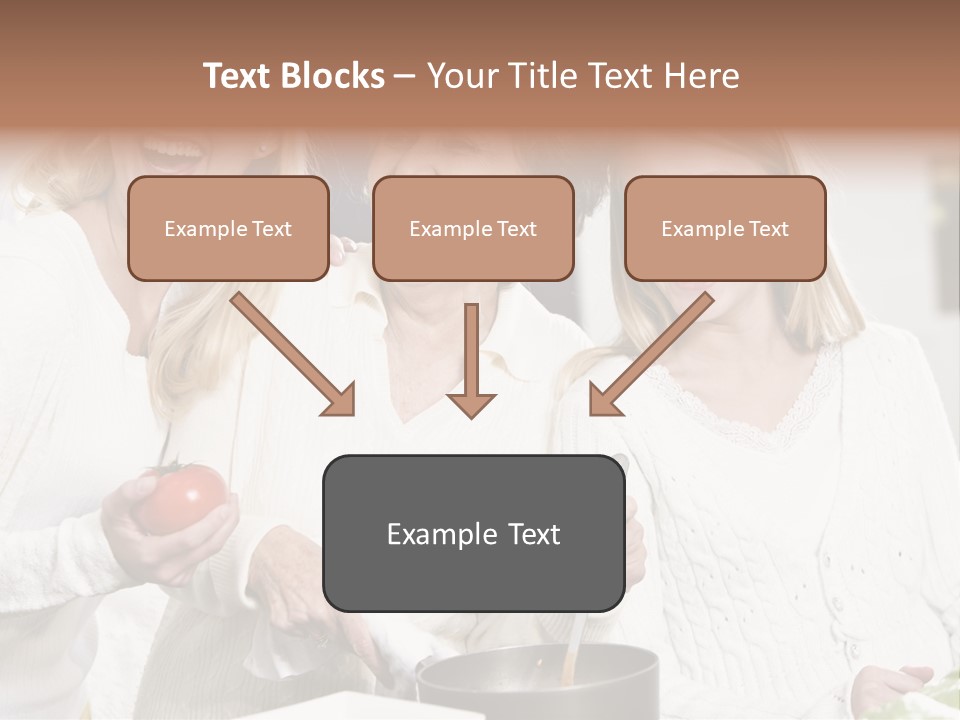 Text Blocks – Your Title Text Here

Example Text

Example Text

Example Text

Example Text